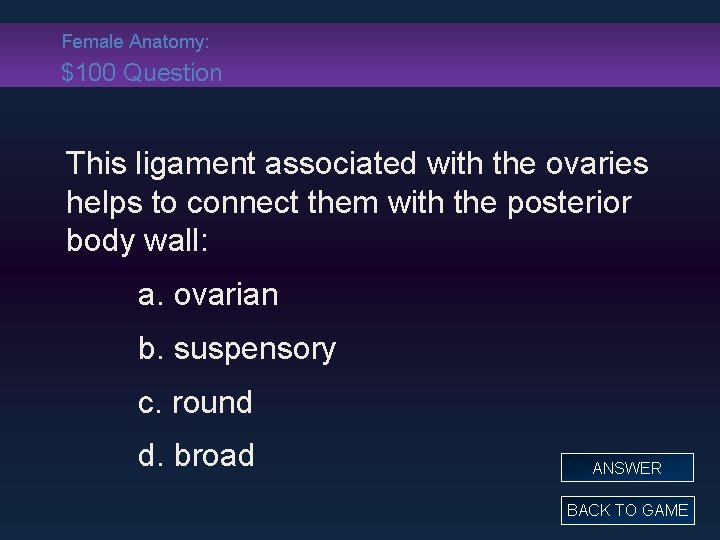 Female Anatomy:
\$100 Question

This ligament associated with the ovaries helps to connect them with the posterior body wall:

a. ovarian

b. suspensory

c. round

d. broad

ANSWER

BACK TO GAME